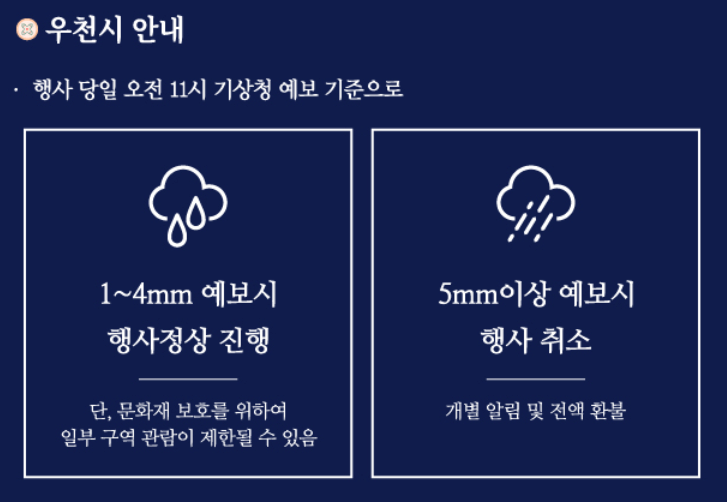 우천시 안내

· 행사 당일 오전 11시 기상청 예보 기준으로

1~4mm 예보시
행사정상 진행

단, 문화재 보호를 위하여
일부 구역 관람이 제한될 수 있음

5mm이상 예보시
행사 취소

개별 알림 및 전액 환불